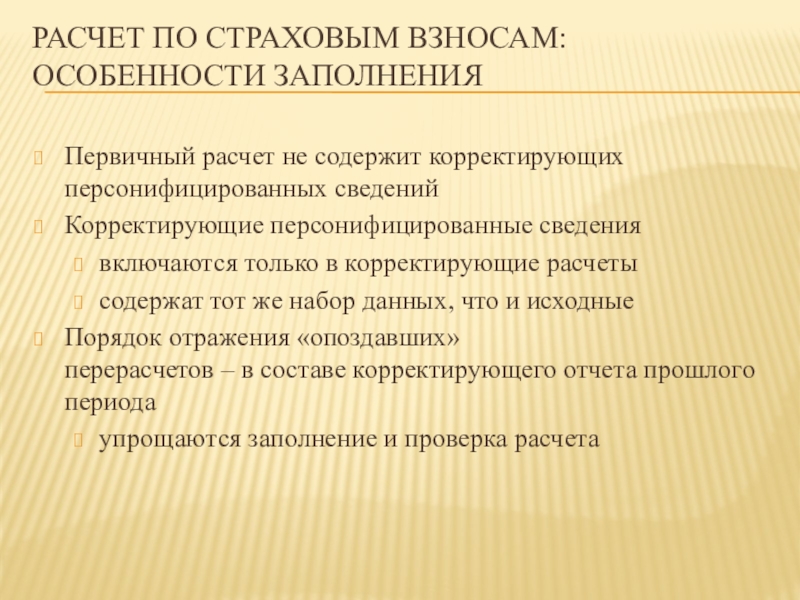 РАСЧЕТ ПО СТРАХОВЫМ ВЗНОСАМ: ОСОБЕННОСТИ ЗАПОЛНЕНИЯ

Первичный расчет не содержит корректирующих персонифицированных сведений

Корректирующие персонифицированные сведения

включаются только в корректирующие расчеты

содержат тот же набор данных, что и исходные

Порядок отражения «опоздавших» перерасчетов – в составе корректирующего отчета прошлого периода

упрощаются заполнение и проверка расчета